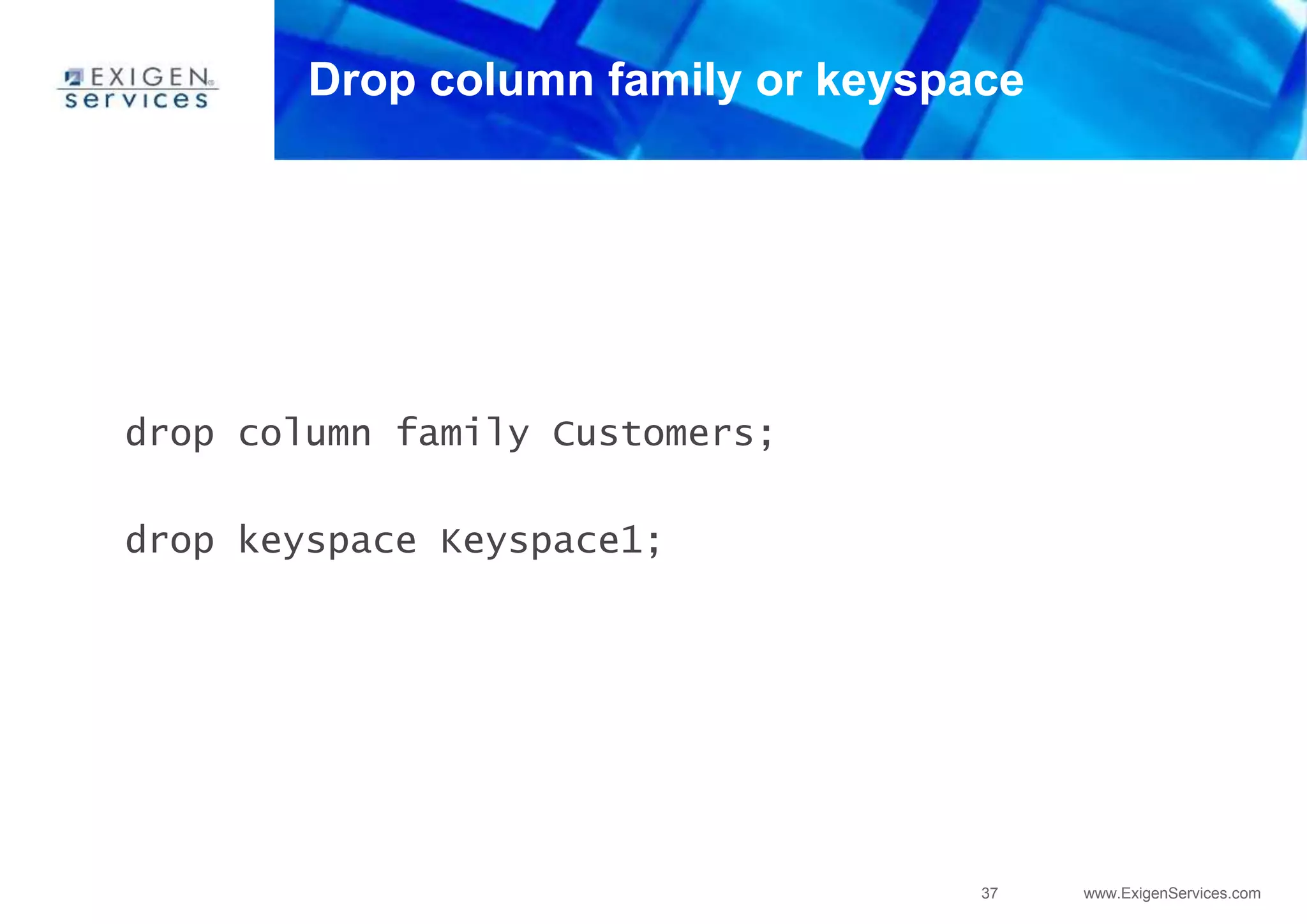 EXIGEN services

Drop column family or keyspace

drop column family Customers;

drop keyspace Keyspace1;

37

www.ExigenServices.com